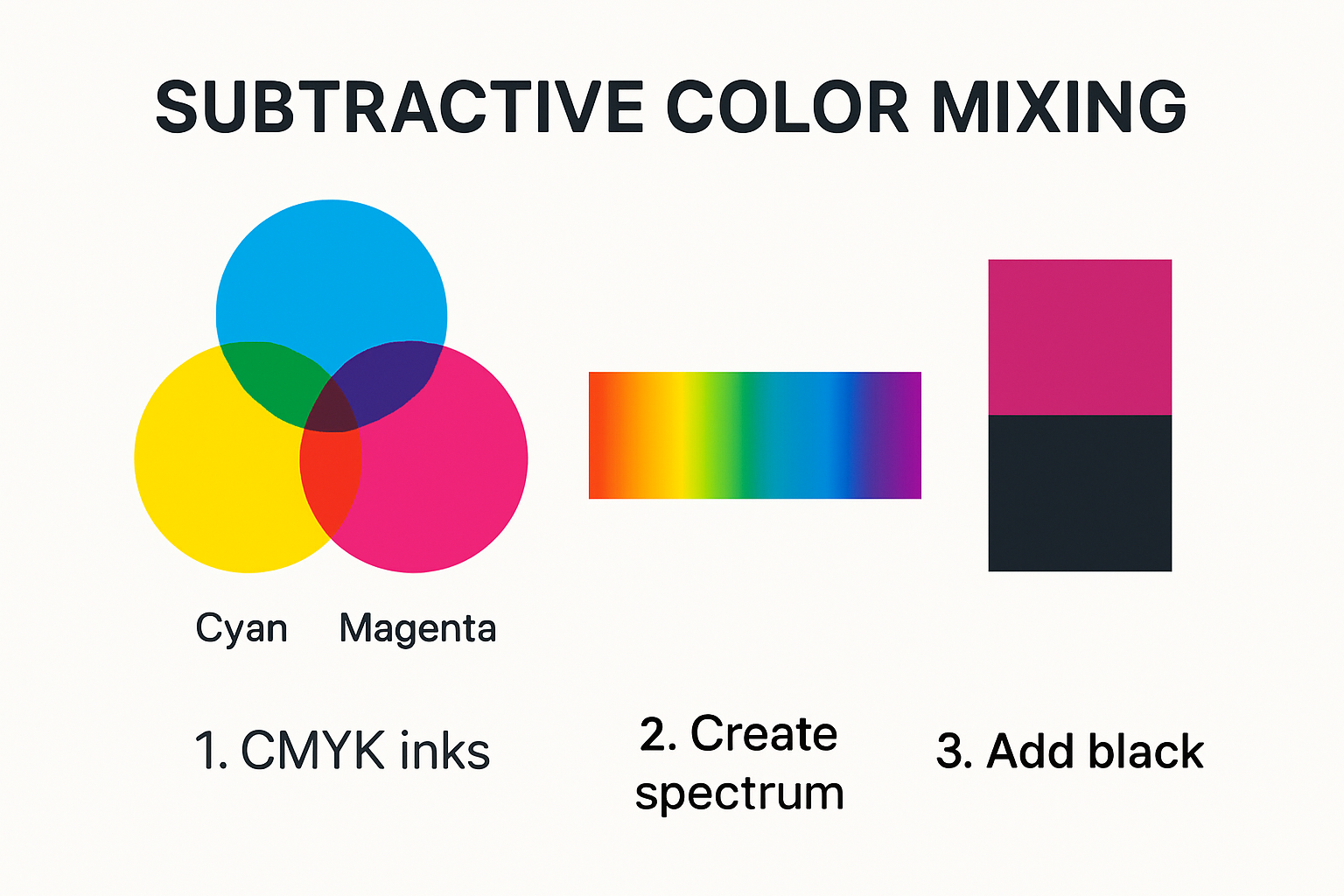 SUBTRACTIVE COLOR MIXING

Cyan Magenta

1. CMYK inks

2. Create spectrum

3. Add black